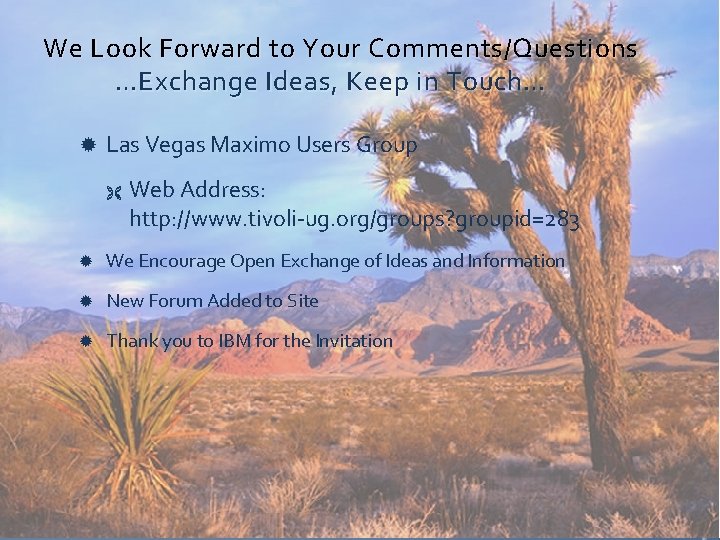 We Look Forward to Your Comments/Questions
...Exchange Ideas, Keep in Touch...

Las Vegas Maximo Users Group

Web Address: http://www.tivoli-ug.org/groups?groupid=283

We Encourage Open Exchange of Ideas and Information

New Forum Added to Site

Thank you to IBM for the Invitation